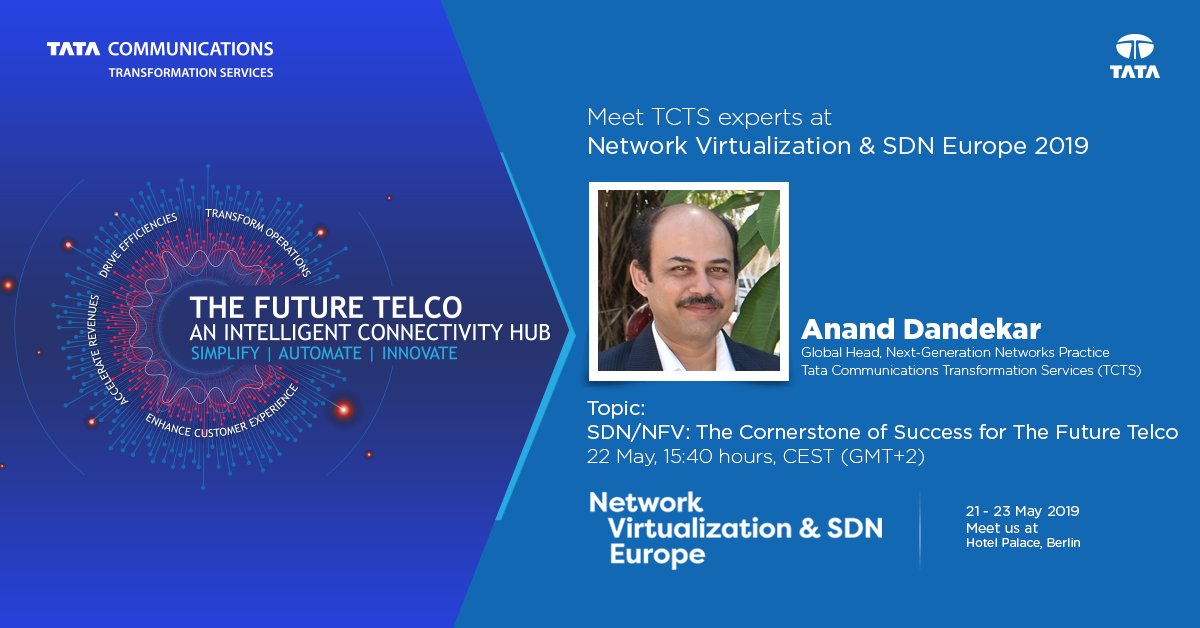 TATA COMMUNICATIONS
TRANSFORMATION SERVICES

DRIVE EFFICIENCIES
TRANSFORM OPERATIONS
ACCELERATE REVENUES
ENHANCE CUSTOMER EXPERIENCE

THE FUTURE TELCO
AN INTELLIGENT CONNECTIVITY HUB
SIMPLIFY | AUTOMATE | INNOVATE

TATA

Meet TCTS experts at
Network Virtualization & SDN Europe 2019

Anand Dandekar
Global Head, Next-Generation Networks Practice
Tata Communications Transformation Services (TCTS)

Topic:
SDN/NFV: The Cornerstone of Success for The Future Telco
22 May, 15:40 hours, CEST (GMT+2)

Network Virtualization & SDN Europe

21 - 23 May 2019
Meet us at
Hotel Palace, Berlin